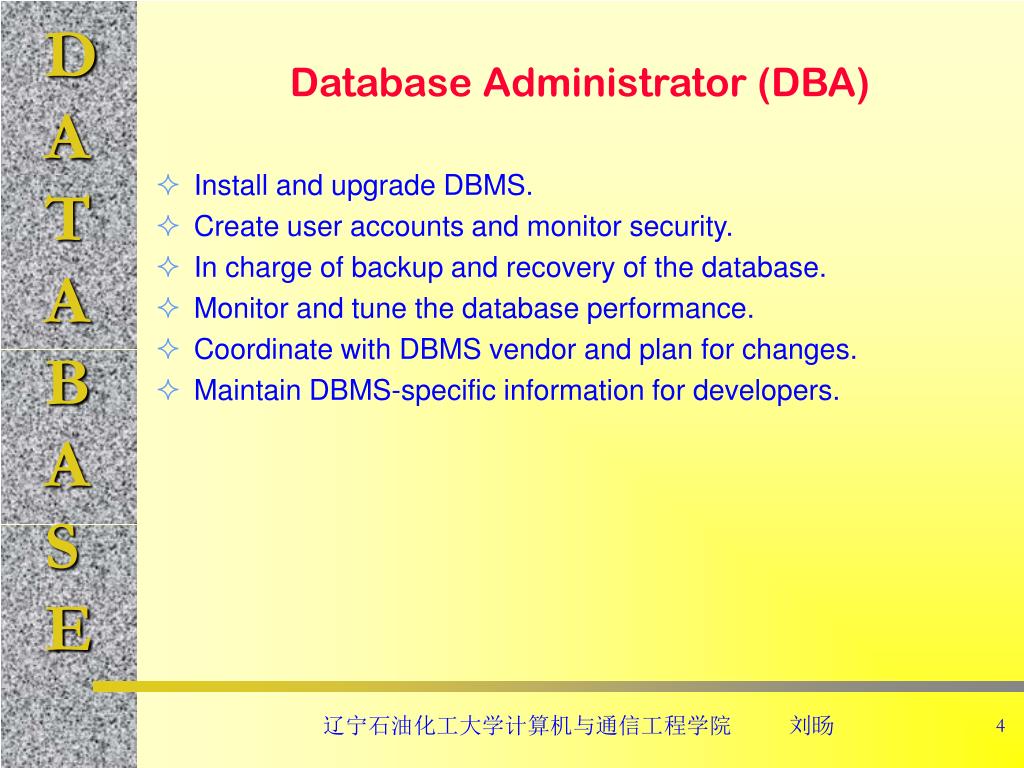 D
A
T
A
B
A
S
E

Database Administrator (DBA)

✧ Install and upgrade DBMS.
✧ Create user accounts and monitor security.
✧ In charge of backup and recovery of the database.
✧ Monitor and tune the database performance.
✧ Coordinate with DBMS vendor and plan for changes.
✧ Maintain DBMS-specific information for developers.

辽宁石油化工大学计算机与通信工程学院 刘旸 4